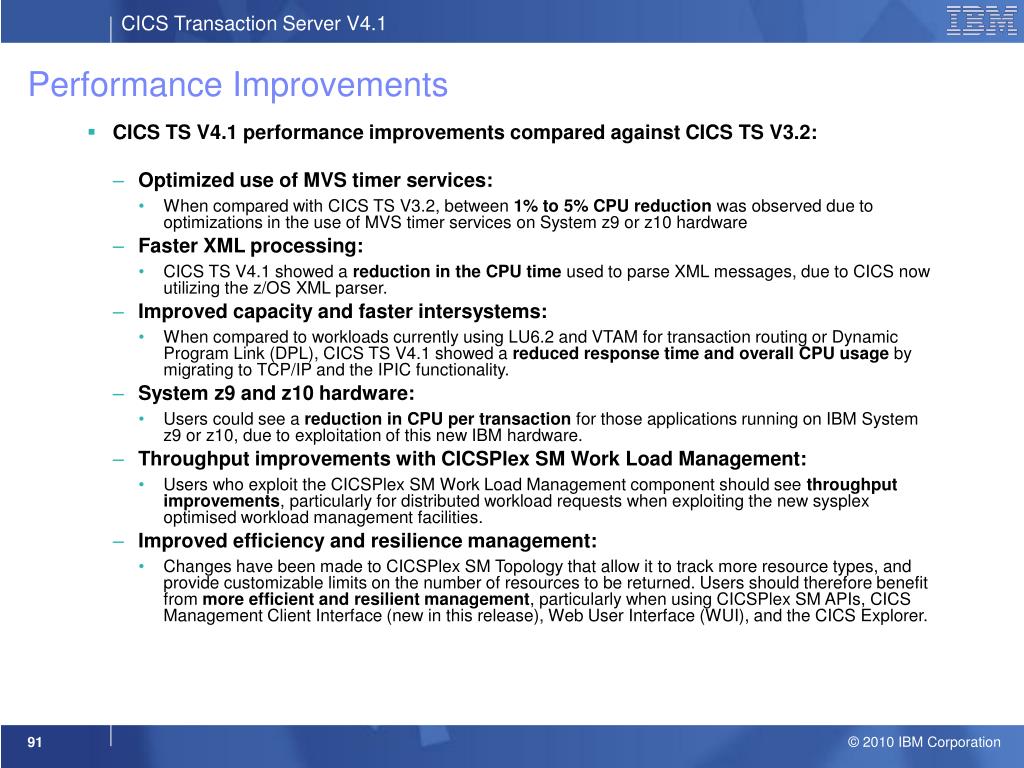 CICS Transaction Server V4.1

IBM

Performance Improvements

▪ CICS TS V4.1 performance improvements compared against CICS TS V3.2:

– Optimized use of MVS timer services:

• When compared with CICS TS V3.2, between 1% to 5% CPU reduction was observed due to optimizations in the use of MVS timer services on System z9 or z10 hardware

– Faster XML processing:

• CICS TS V4.1 showed a reduction in the CPU time used to parse XML messages, due to CICS now utilizing the z/OS XML parser.

– Improved capacity and faster intersystems:

• When compared to workloads currently using LU6.2 and VTAM for transaction routing or Dynamic Program Link (DPL), CICS TS V4.1 showed a reduced response time and overall CPU usage by migrating to TCP/IP and the IPIC functionality.

– System z9 and z10 hardware:

• Users could see a reduction in CPU per transaction for those applications running on IBM System z9 or z10, due to exploitation of this new IBM hardware.

– Throughput improvements with CICSPlex SM Work Load Management:

• Users who exploit the CICSPlex SM Work Load Management component should see throughput improvements, particularly for distributed workload requests when exploiting the new sysplex optimised workload management facilities.

– Improved efficiency and resilience management:

• Changes have been made to CICSPlex SM Topology that allow it to track more resource types, and provide customizable limits on the number of resources to be returned. Users should therefore benefit from more efficient and resilient management, particularly when using CICSPlex SM APIs, CICS Management Client Interface (new in this release), Web User Interface (WUI), and the CICS Explorer.

91

© 2010 IBM Corporation